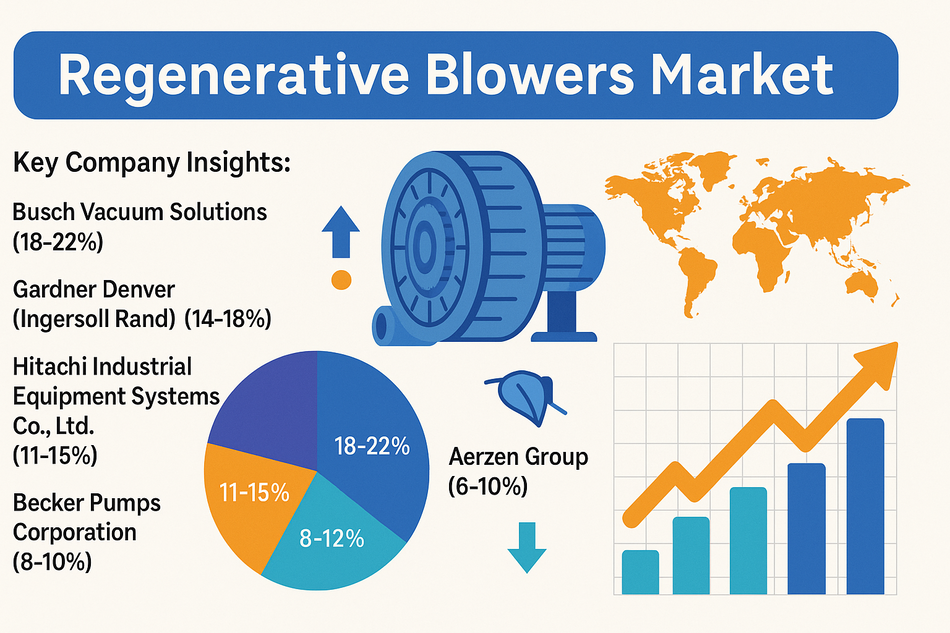 Regenerative Blowers Market

Key Company Insights:

Busch Vacuum Solutions (18-22%)

Gardner Denver (Ingersoll Rand) (14-18%)

Hitachi Industrial Equipment Systems Co., Ltd. (11-15%)

Becker Pumps Corporation (8-10%)

18-22%

11-15%

8-12%

Aerzen Group (6-10%)